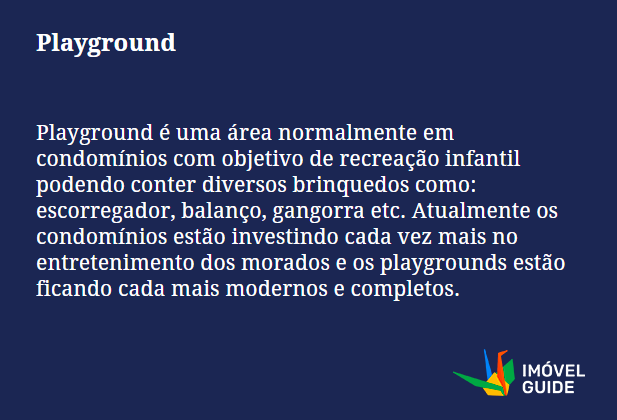 Playground

Playground é uma área normalmente em condomínios com objetivo de recreação infantil podendo conter diversos brinquedos como: escorregador, balanço, gangorra etc. Atualmente os condomínios estão investindo cada vez mais no entretenimento dos morados e os playgrounds estão ficando cada mais modernos e completos.

IMÓVEL GUIDE